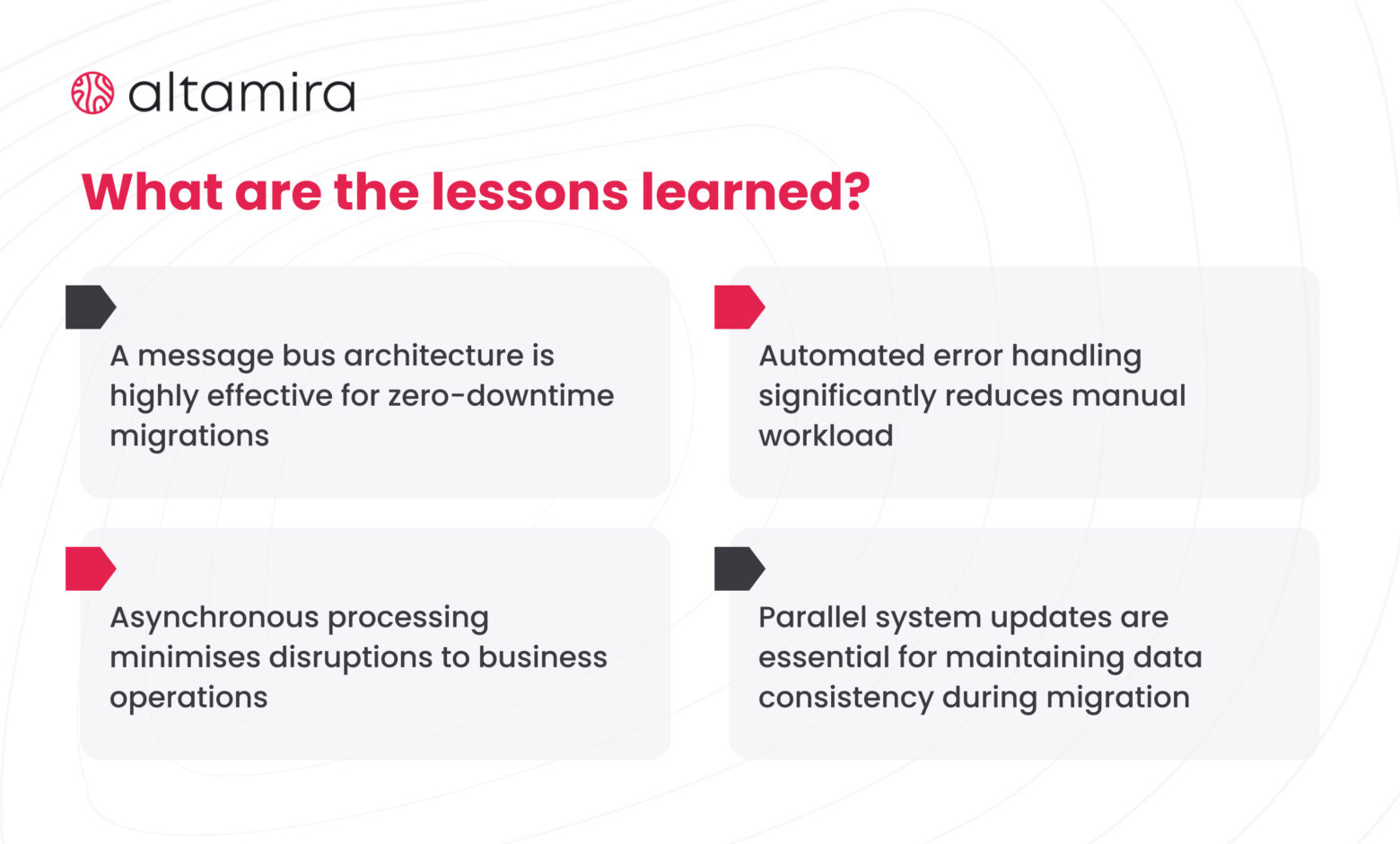 altamira

What are the lessons learned?

A message bus architecture is highly effective for zero-downtime migrations

Automated error handling significantly reduces manual workload

Asynchronous processing minimises disruptions to business operations

Parallel system updates are essential for maintaining data consistency during migration